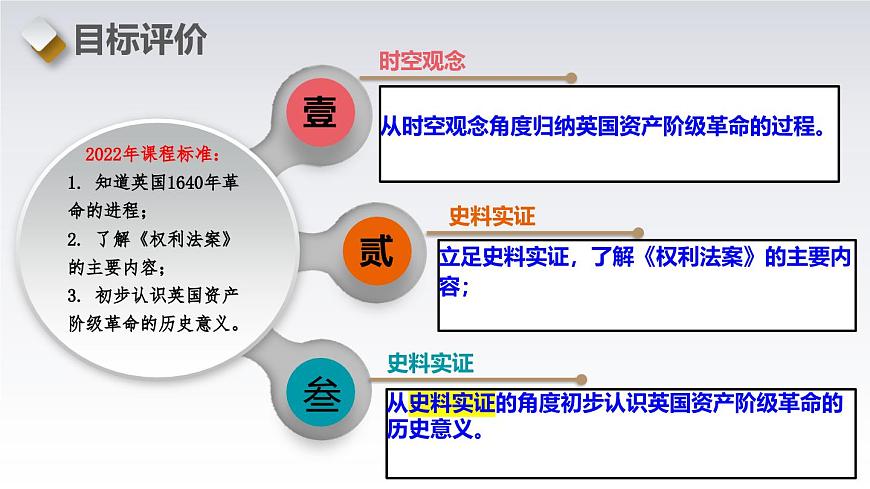 目标评价

2022年课程标准：
1. 知道英国1640年革命的进程；
2. 了解《权利法案》的主要内容；
3. 初步认识英国资产阶级革命的历史意义。

壹
时空观念
从时空观念角度归纳英国资产阶级革命的过程。

贰
史料实证
立足史料实证，了解《权利法案》的主要内容；

叁
史料实证
从史料实证的角度初步认识英国资产阶级革命的历史意义。